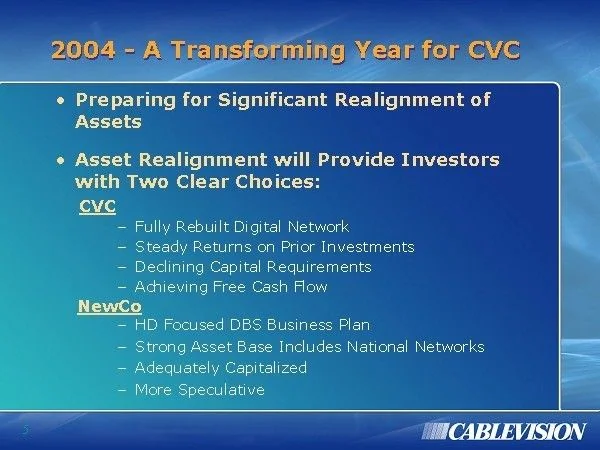 2004 - A Transforming Year for CVC

• Preparing for Significant Realignment of Assets

• Asset Realignment will Provide Investors with Two Clear Choices:

CVC

– Fully Rebuilt Digital Network
– Steady Returns on Prior Investments
– Declining Capital Requirements
– Achieving Free Cash Flow

NewCo

– HD Focused DBS Business Plan
– Strong Asset Base Includes National Networks
– Adequately Capitalized
– More Speculative

5

CABLEVISION